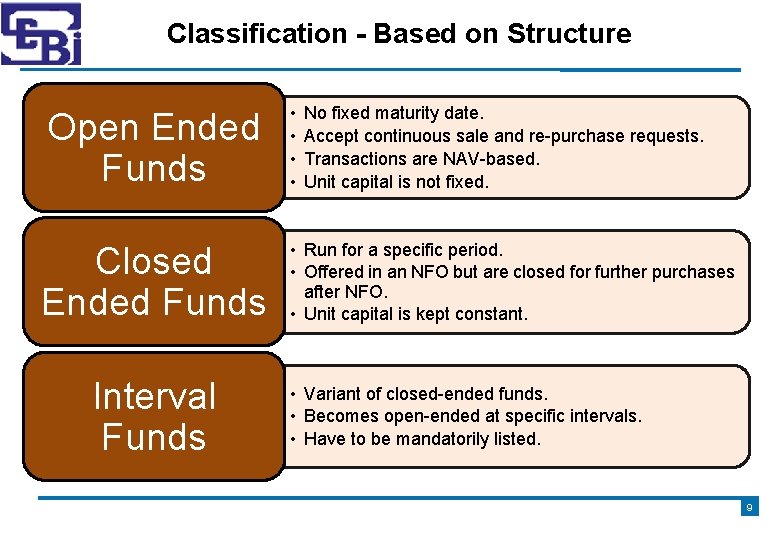 SEBI

Classification - Based on Structure

Open Ended Funds

• No fixed maturity date.
• Accept continuous sale and re-purchase requests.
• Transactions are NAV-based.
• Unit capital is not fixed.

Closed Ended Funds

• Run for a specific period.
• Offered in an NFO but are closed for further purchases after NFO.
• Unit capital is kept constant.

Interval Funds

• Variant of closed-ended funds.
• Becomes open-ended at specific intervals.
• Have to be mandatorily listed.

9